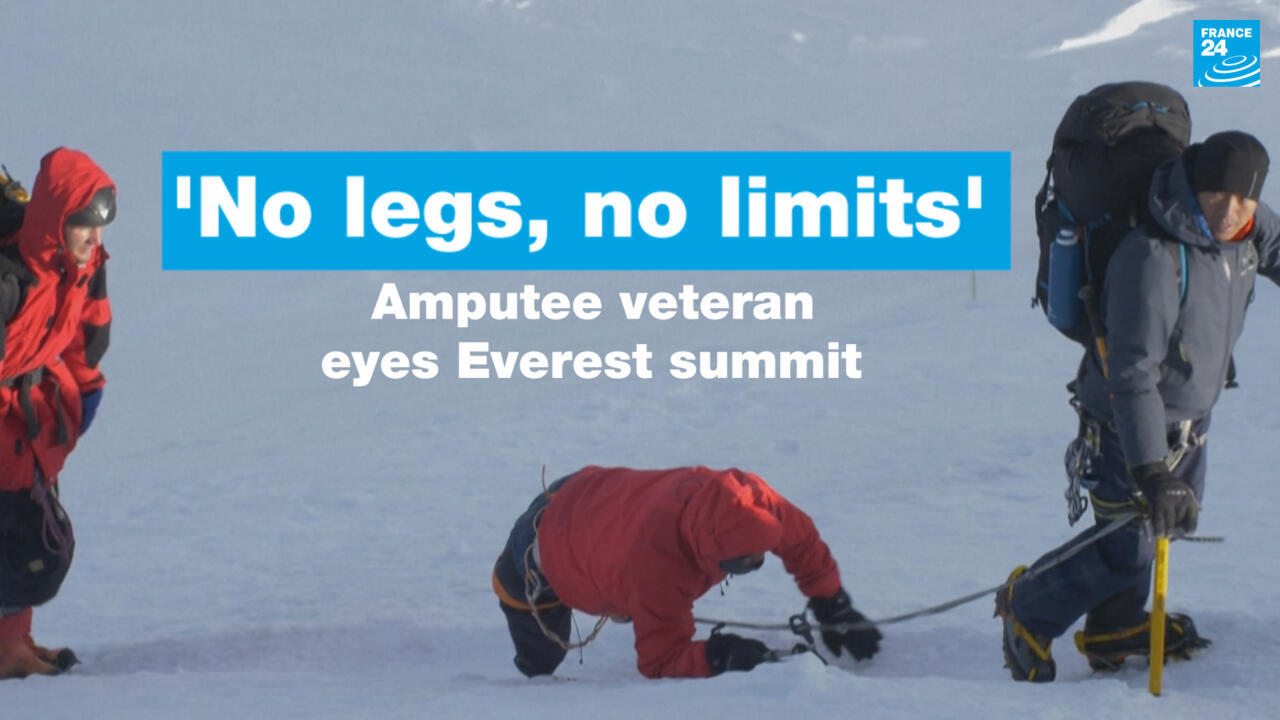 FRANCE 24

'No legs, no limits'

Amputee veteran eyes Everest summit